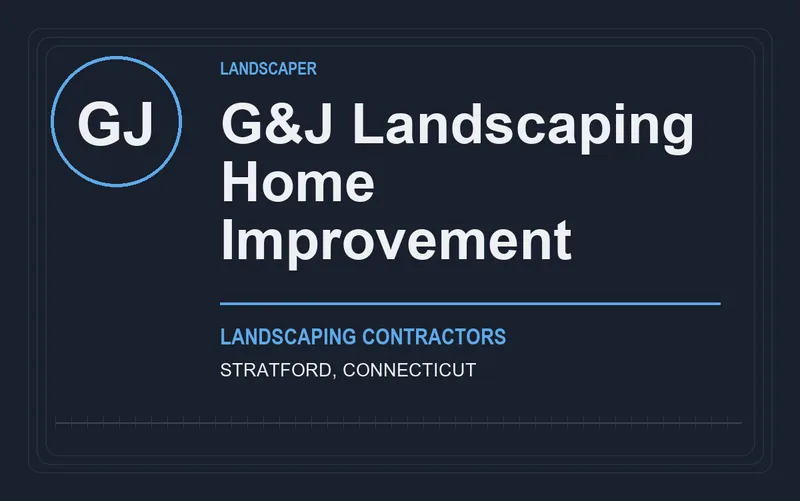 GJ

LANDSCAPER

G&J Landscaping Home Improvement

LANDSCAPING CONTRACTORS

STRATFORD, CONNECTICUT